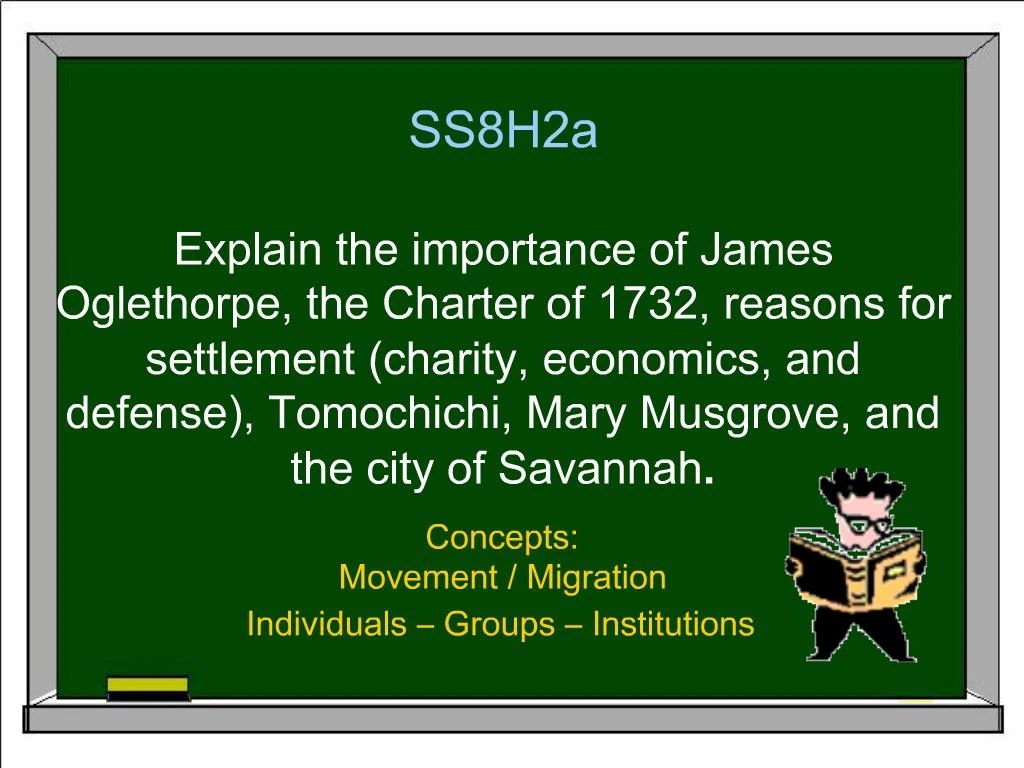 SS8H2a

Explain the importance of James Oglethorpe, the Charter of 1732, reasons for settlement (charity, economics, and defense), Tomochichi, Mary Musgrove, and the city of Savannah.

Concepts:
Movement / Migration
Individuals – Groups – Institutions